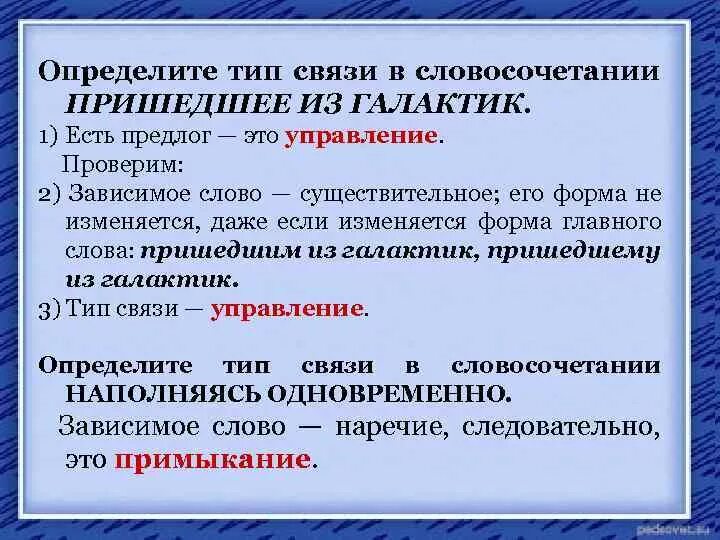 Определите тип связи в словосочетании ПРИШЕДШЕЕ ИЗ ГАЛАКТИК.

1) Есть предлог — это управление.

Проверим:

2) Зависимое слово — существительное; его форма не изменяется, даже если изменяется форма главного слова: пришедшим из галактик, пришедшему из галактик.

3) Тип связи — управление.

Определите тип связи в словосочетании НАПОЛНЯЯСЬ ОДНОВРЕМЕННО.

Зависимое слово — наречие, следовательно, это примыкание.

pedsovet.su